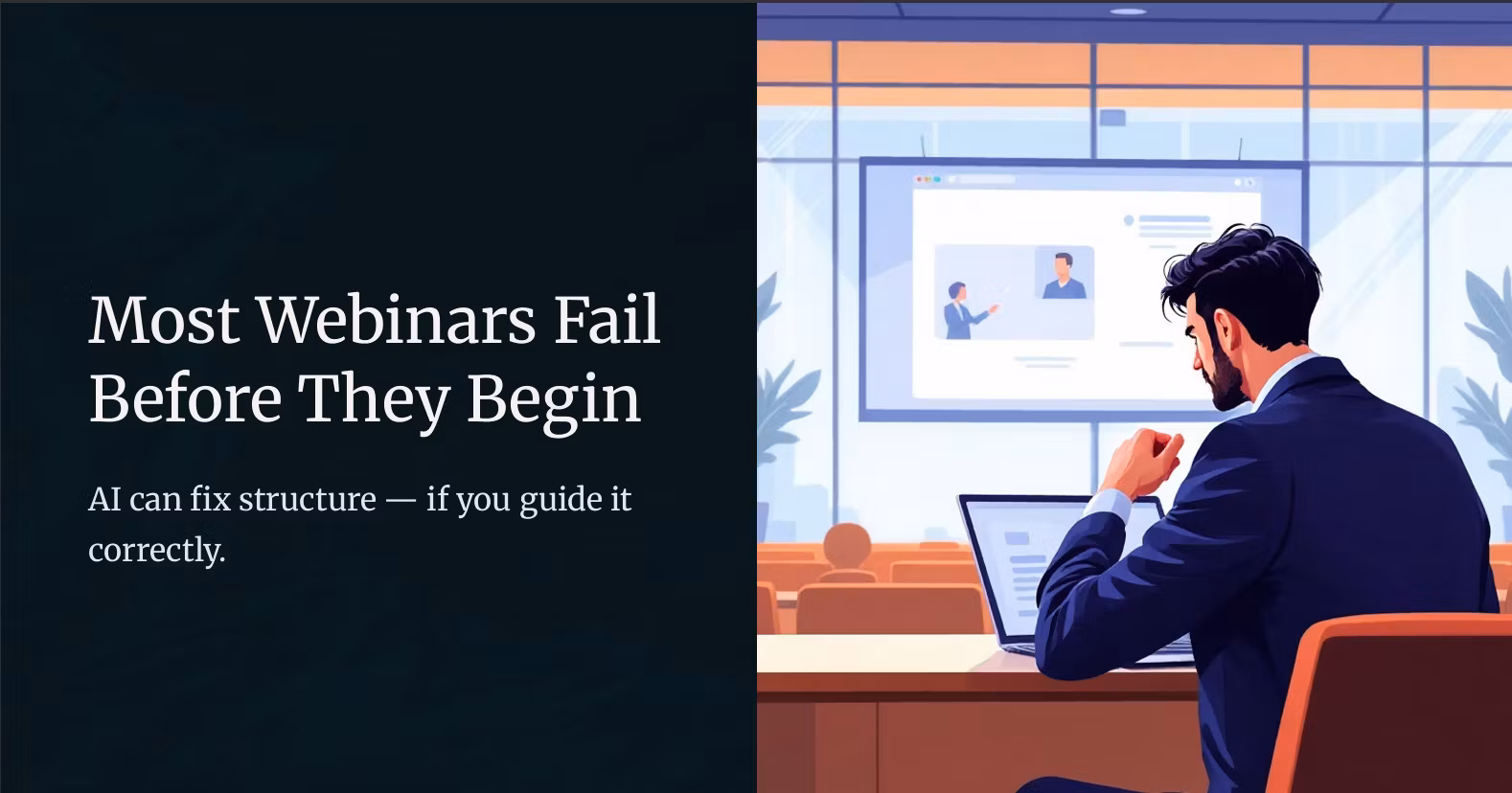 Most Webinars Fail Before They Begin

AI can fix structure — if you guide it correctly.